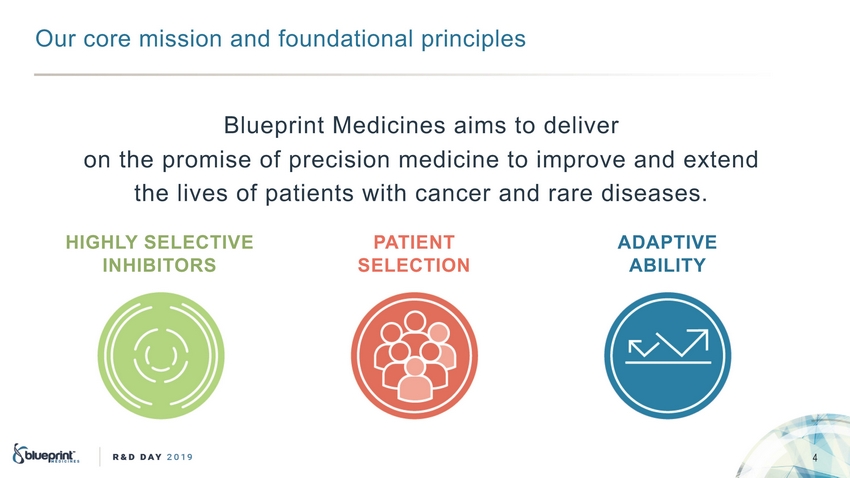 Our core mission and foundational principles

Blueprint Medicines aims to deliver on the promise of precision medicine to improve and extend the lives of patients with cancer and rare diseases.

HIGHLY SELECTIVE INHIBITORS

PATIENT SELECTION

ADAPTIVE ABILITY

blueprint MEDICINES

R&D DAY 2019

4